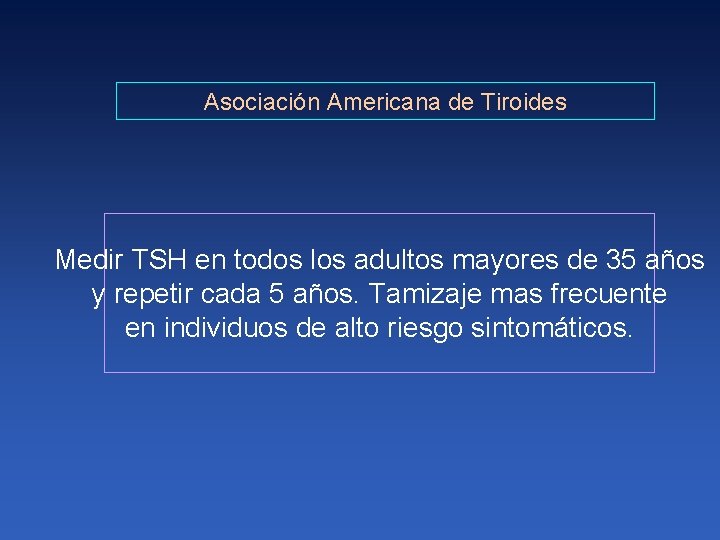 Asociación Americana de Tiroides

Medir TSH en todos los adultos mayores de 35 años y repetir cada 5 años. Tamizaje mas frecuente en individuos de alto riesgo sintomáticos.